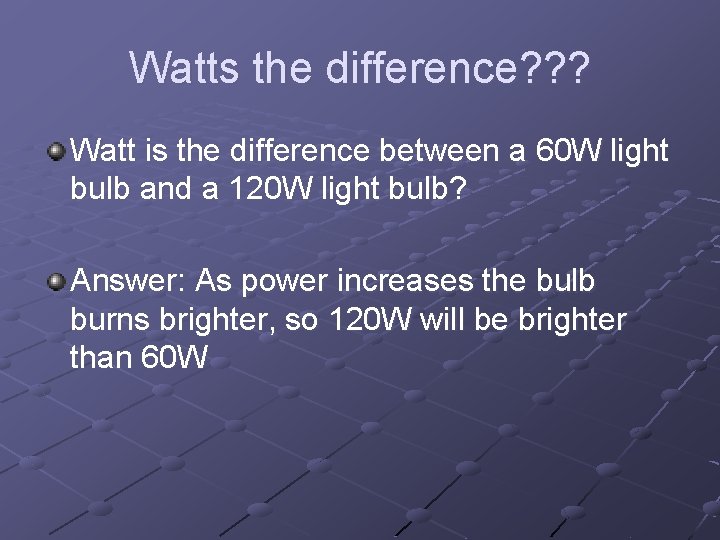 Watts the difference???

Watt is the difference between a 60W light bulb and a 120W light bulb?

Answer: As power increases the bulb burns brighter, so 120W will be brighter than 60W